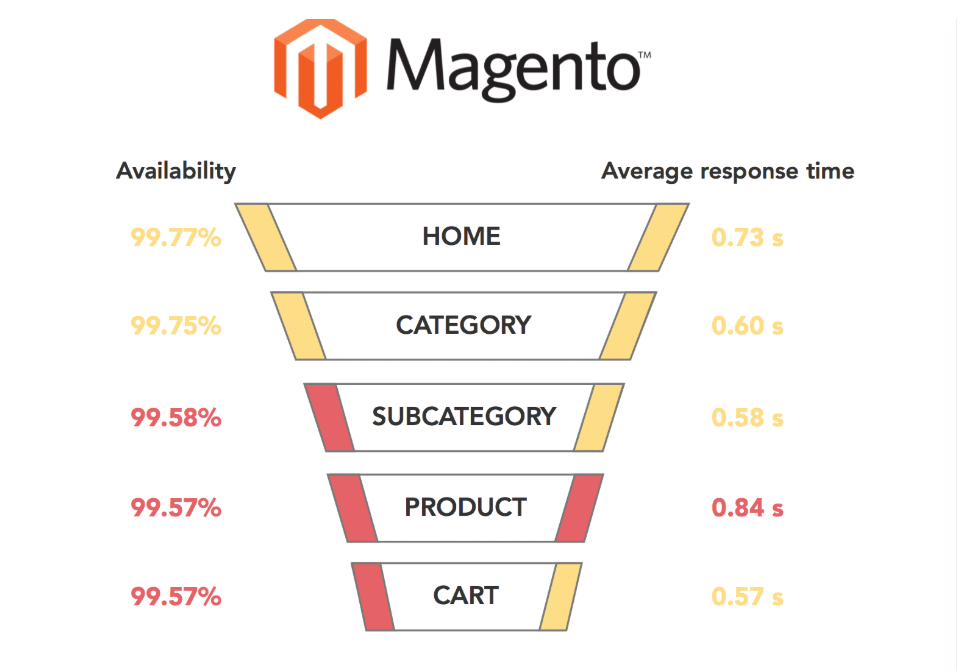 Magento™

Availability

Average response time

99.77% HOME 0.73 s

99.75% CATEGORY 0.60 s

99.58% SUBCATEGORY 0.58 s

99.57% PRODUCT 0.84 s

99.57% CART 0.57 s